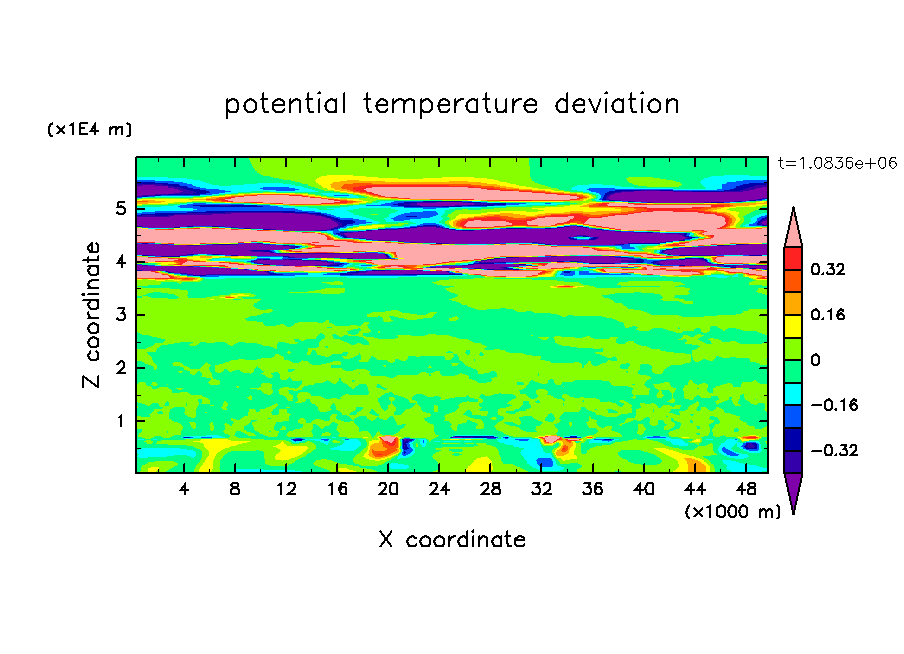 potential temperature deviation

(x1E4 m)

t=1.0836e+06

Z coordinate

5
4
3
2
1

0.32
0.16
0
−0.16
−0.32

4 8 12 16 20 24 28 32 36 40 44 48

(x1000 m)

X coordinate